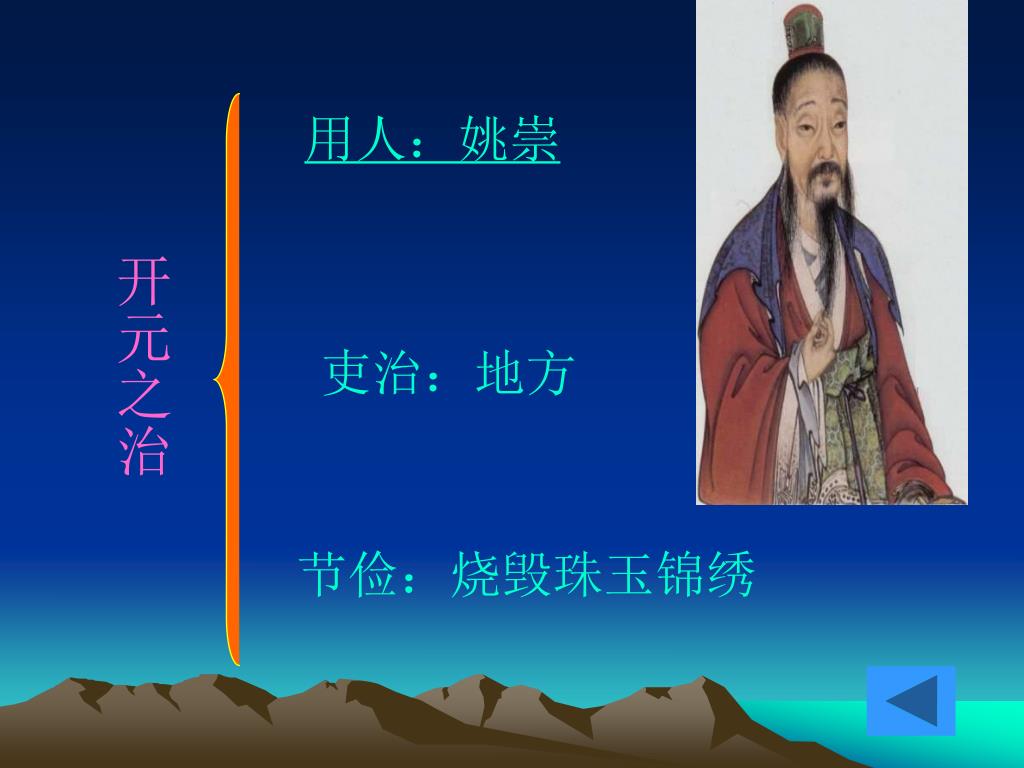 开元之治

用人：姚崇

吏治：地方

节俭：烧毁珠玉锦绣